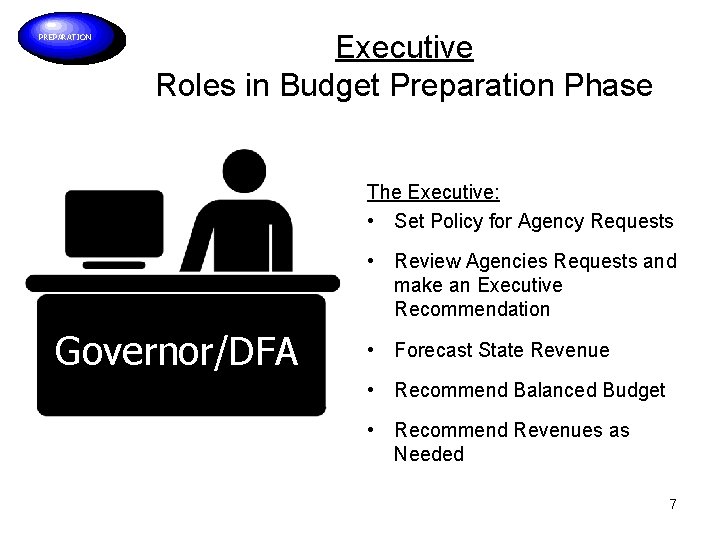 PREPARATION

Executive
Roles in Budget Preparation Phase

Governor/DFA

The Executive:
• Set Policy for Agency Requests
• Review Agencies Requests and make an Executive Recommendation
• Forecast State Revenue
• Recommend Balanced Budget
• Recommend Revenues as Needed

7